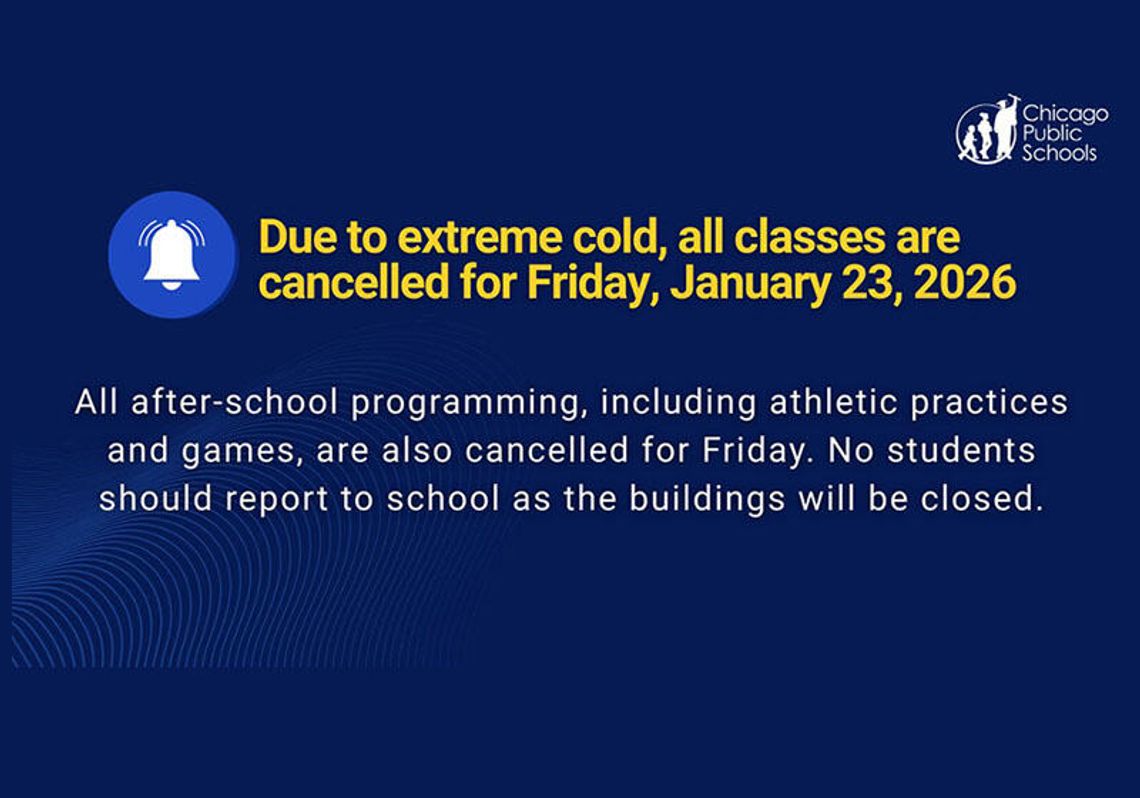 Chicago Public Schools

Due to extreme cold, all classes are cancelled for Friday, January 23, 2026

All after-school programming, including athletic practices and games, are also cancelled for Friday. No students should report to school as the buildings will be closed.